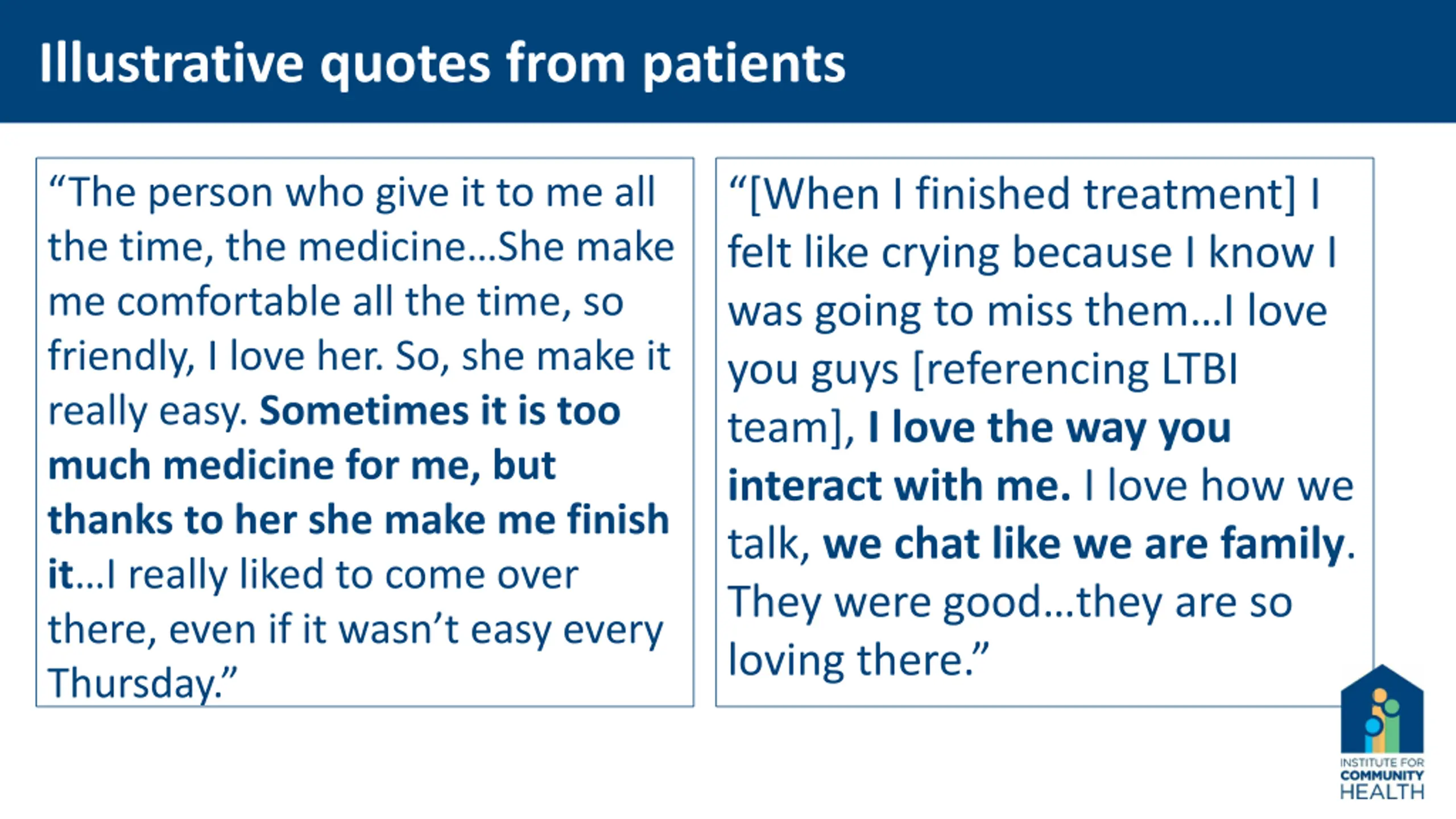 Illustrative quotes from patients

“The person who give it to me all the time, the medicine…She make me comfortable all the time, so friendly, I love her. So, she make it really easy. Sometimes it is too much medicine for me, but thanks to her she make me finish it…I really liked to come over there, even if it wasn’t easy every Thursday.”

“[When I finished treatment] I felt like crying because I know I was going to miss them…I love you guys [referencing LTBI team], I love the way you interact with me. I love how we talk, we chat like we are family. They were good…they are so loving there.”

INSTITUTE FOR COMMUNITY HEALTH